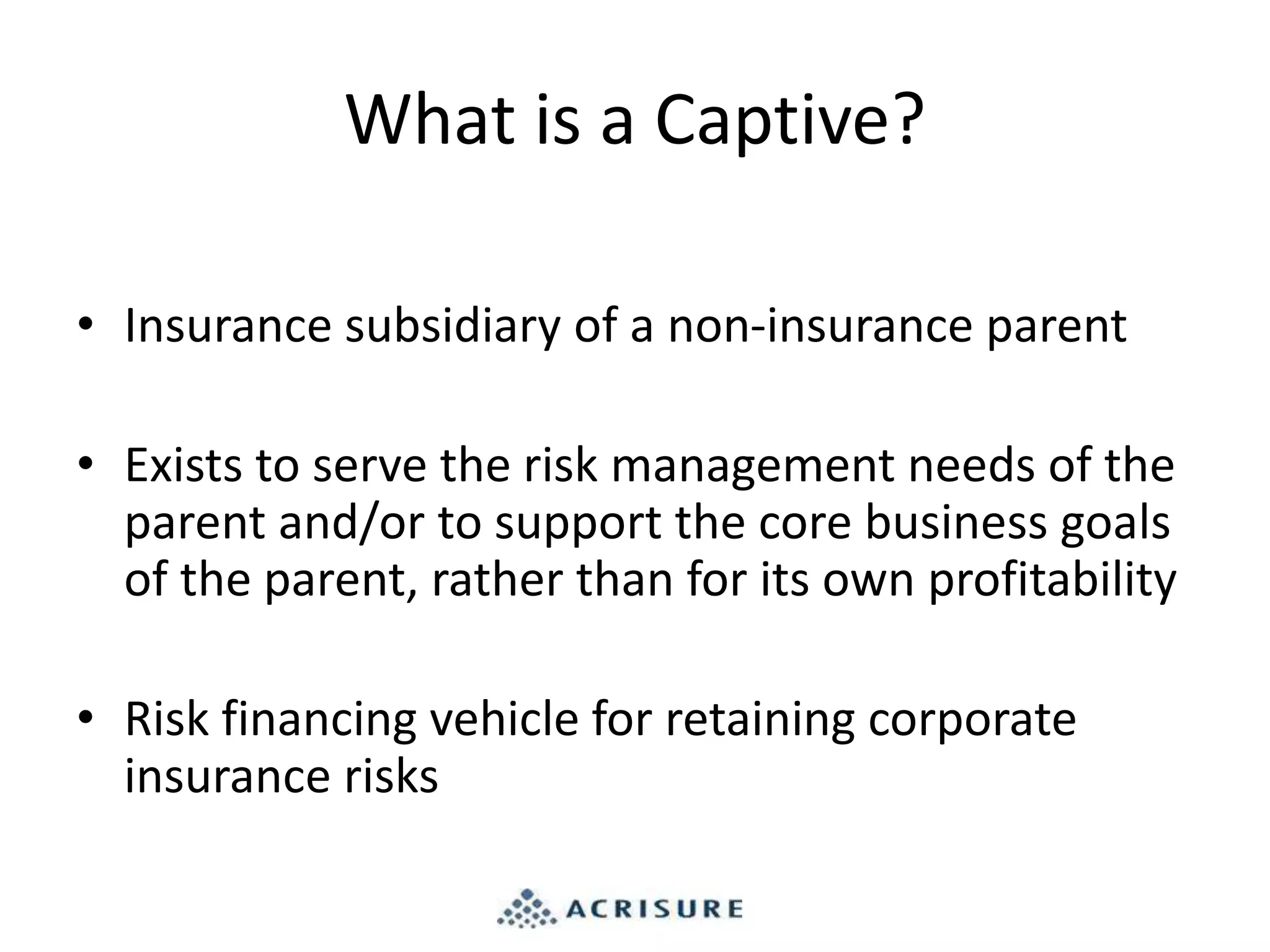 What is a Captive?

• Insurance subsidiary of a non-insurance parent

• Exists to serve the risk management needs of the parent and/or to support the core business goals of the parent, rather than for its own profitability

• Risk financing vehicle for retaining corporate insurance risks

ACRISURE